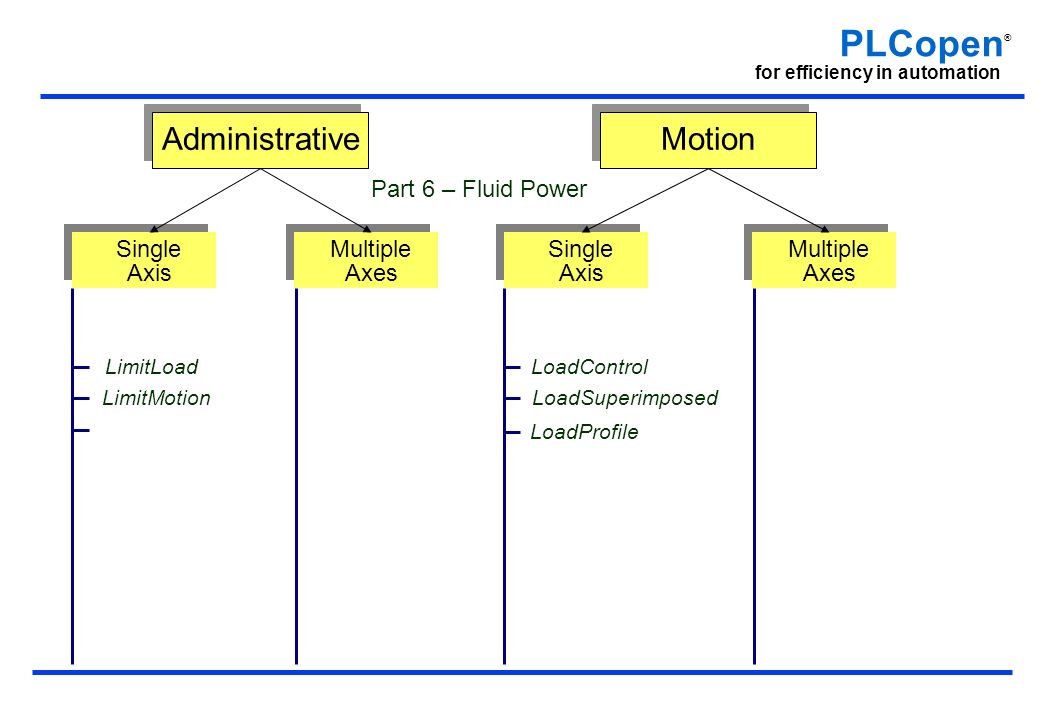 PLCopen®
for efficiency in automation

Administrative

Motion

Part 6 – Fluid Power

Single Axis

Multiple Axes

Single Axis

Multiple Axes

LimitLoad
LimitMotion

LoadControl
LoadSuperimposed
LoadProfile